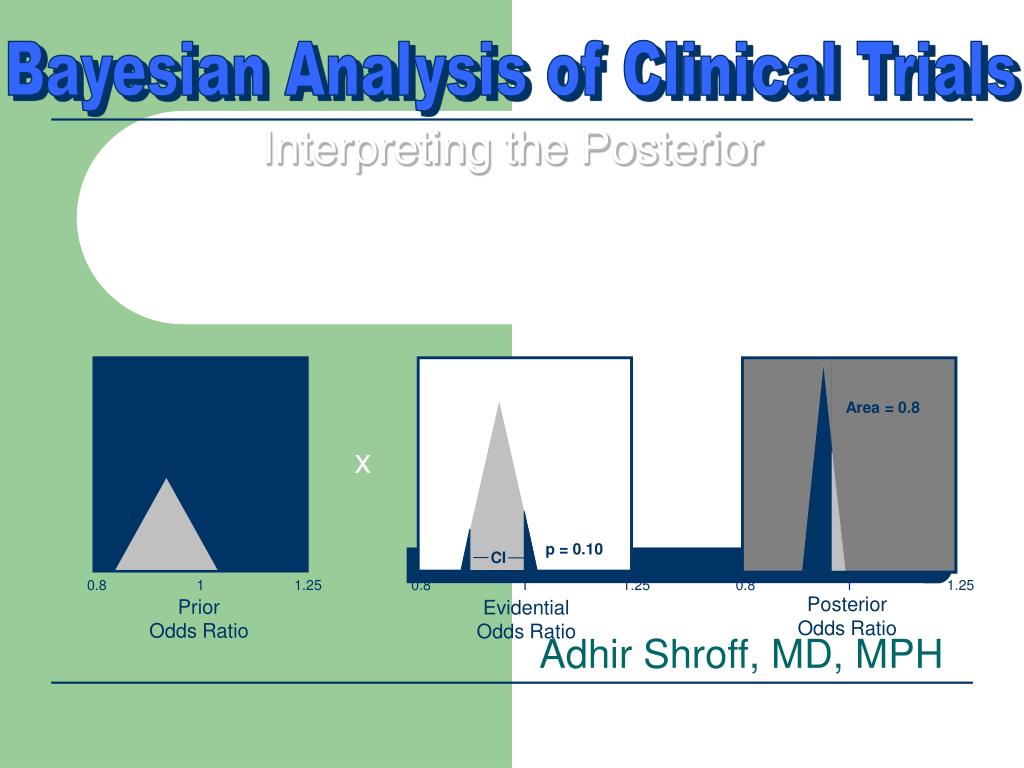 Bayesian Analysis of Clinical Trials

Interpreting the Posterior

0.8 1 1.25
Prior
Odds Ratio

x

CI
p = 0.10
0.8 1 1.25
Evidential
Odds Ratio

Area = 0.8
0.8 1 1.25
Posterior
Odds Ratio

Adhir Shroff, MD, MPH